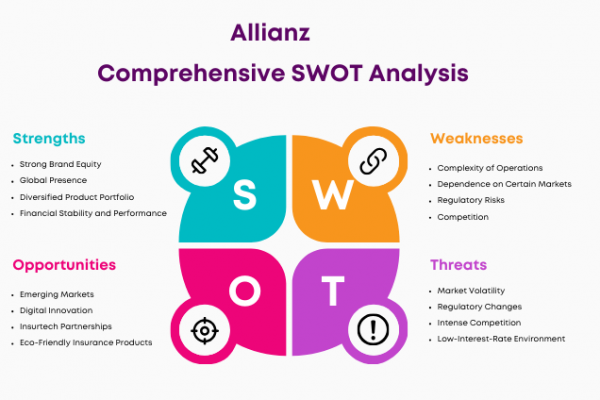 Allianz
Comprehensive SWOT Analysis

Strengths
- Strong Brand Equity
- Global Presence
- Diversified Product Portfolio
- Financial Stability and Performance

S

W

Weaknesses
- Complexity of Operations
- Dependence on Certain Markets
- Regulatory Risks
- Competition

Opportunities
- Emerging Markets
- Digital Innovation
- Insurtech Partnerships
- Eco-Friendly Insurance Products

O

T

Threats
- Market Volatility
- Regulatory Changes
- Intense Competition
- Low-Interest-Rate Environment